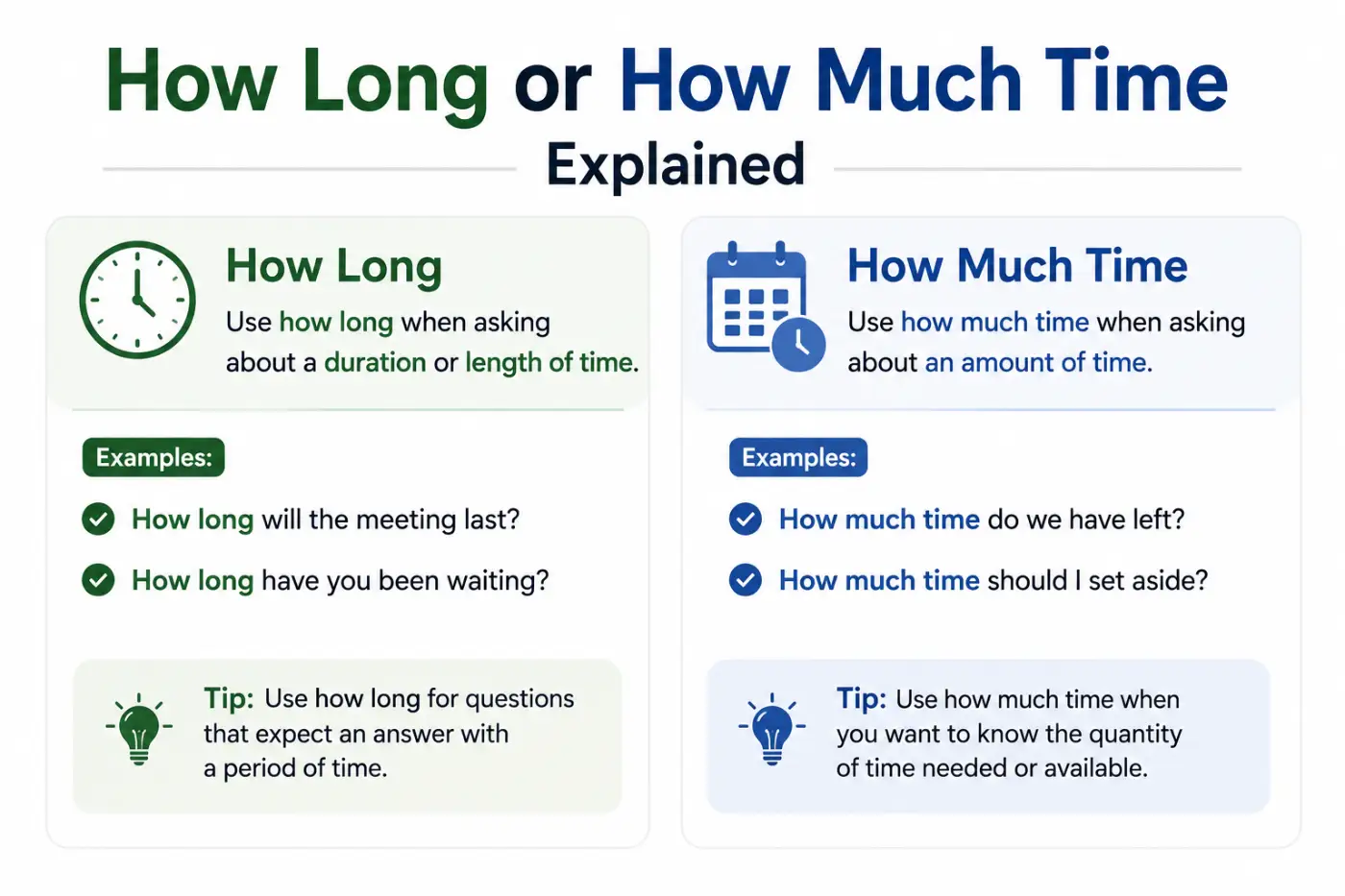 How Long or How Much Time

Explained

How Long

Use how long when asking about a duration or length of time.

Examples:

How long will the meeting last?

How long have you been waiting?

Tip: Use how long for questions that expect an answer with a period of time.

How Much Time

Use how much time when asking about an amount of time.

Examples:

How much time do we have left?

How much time should I set aside?

Tip: Use how much time when you want to know the quantity of time needed or available.